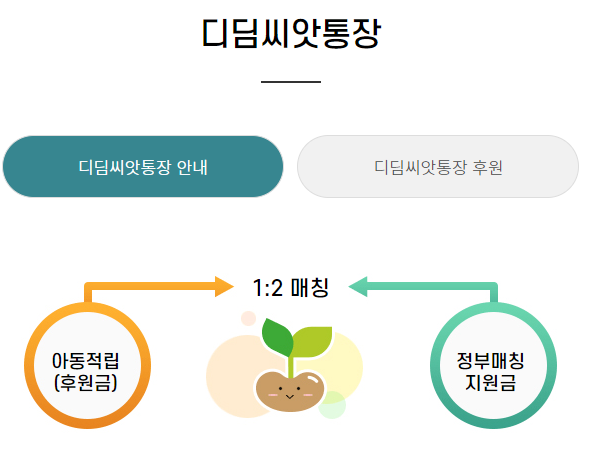 디딤씨앗통장

디딤씨앗통장 안내

디딤씨앗통장 후원

1:2 매칭

아동적립
(후원금)

정부매칭
지원금